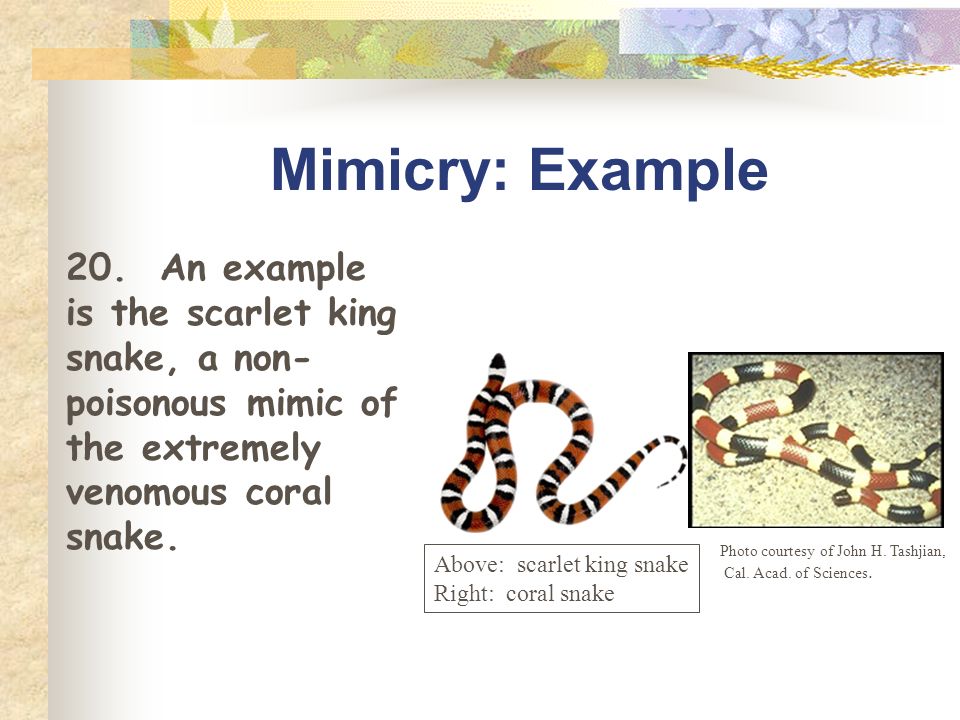 Mimicry: Example

20. An example is the scarlet king snake, a non-poisonous mimic of the extremely venomous coral snake.

Above: scarlet king snake
Right: coral snake

Photo courtesy of John H. Tashjian, Cal. Acad. of Sciences.